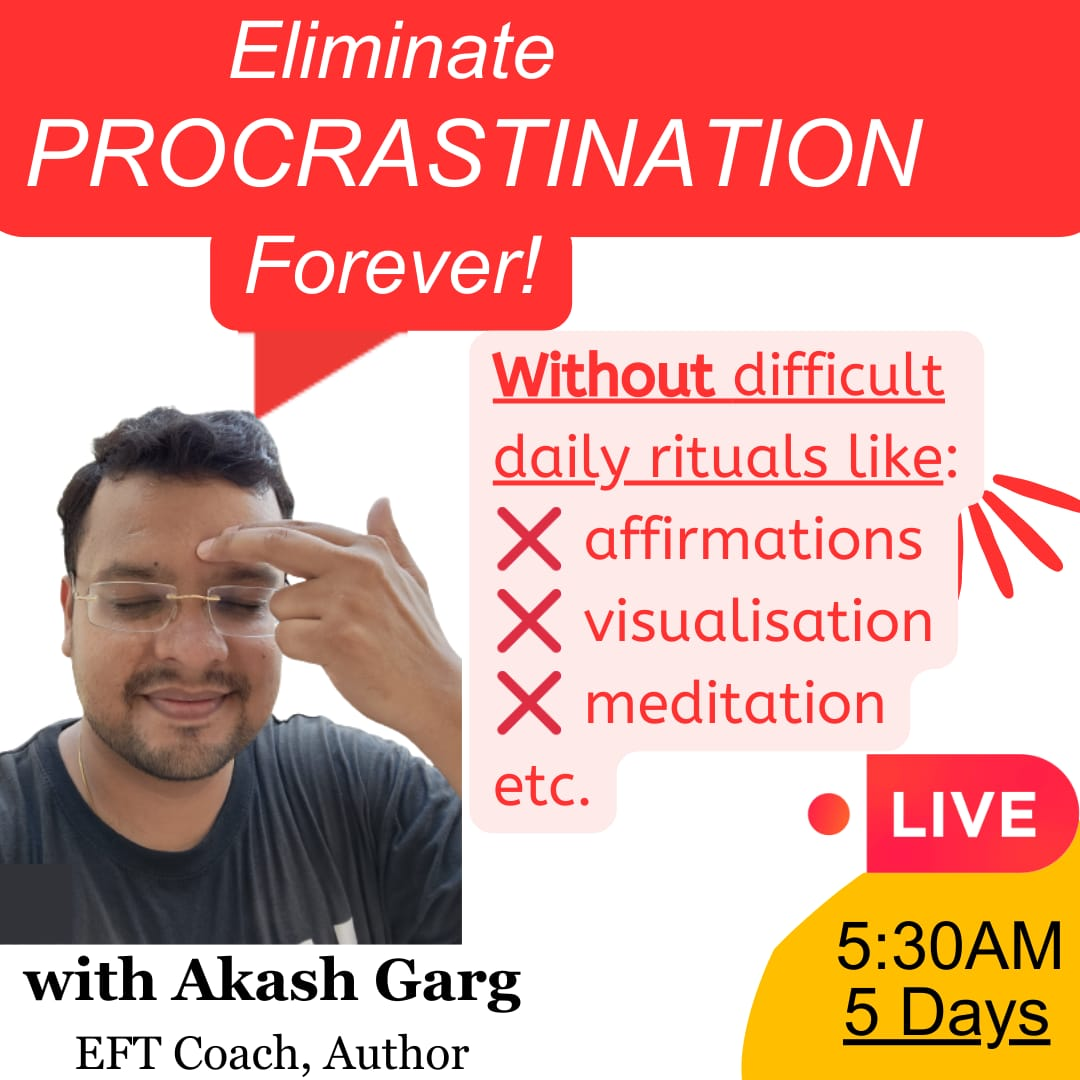 Eliminate
PROCRASTINATION
Forever!

Without difficult daily rituals like:
❌ affirmations
❌ visualisation
❌ meditation
etc.

LIVE

5:30AM
5 Days

with Akash Garg
EFT Coach, Author